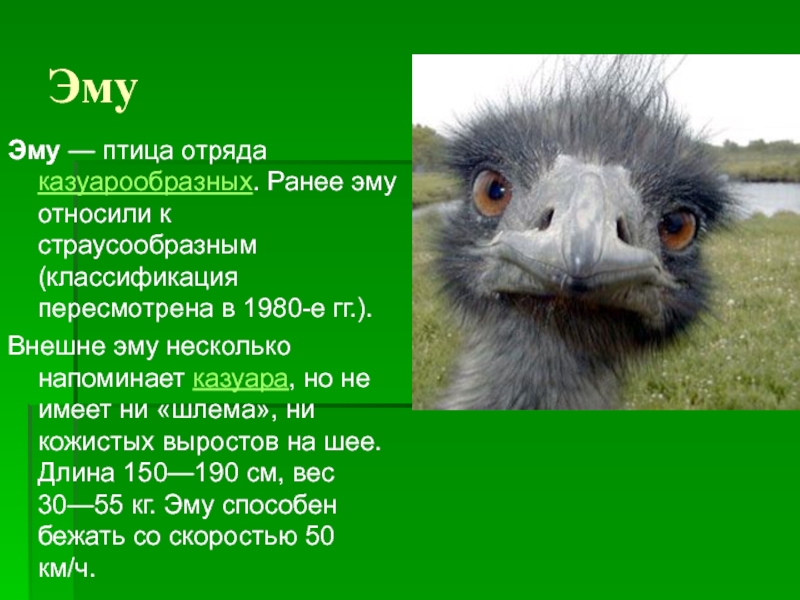 Эму

Эму — птица отряда казуарообразных. Ранее эму относили к страусообразным (классификация пересмотрена в 1980-е гг.).

Внешне эму несколько напоминает казуара, но не имеет ни «шлема», ни кожистых выростов на шее. Длина 150—190 см, вес 30—55 кг. Эму способен бежать со скоростью 50 км/ч.